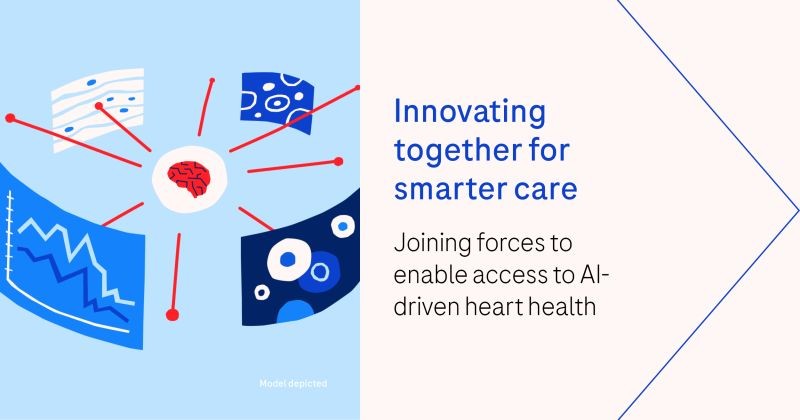 Model depicted

Innovating together for smarter care

Joining forces to enable access to AI-driven heart health